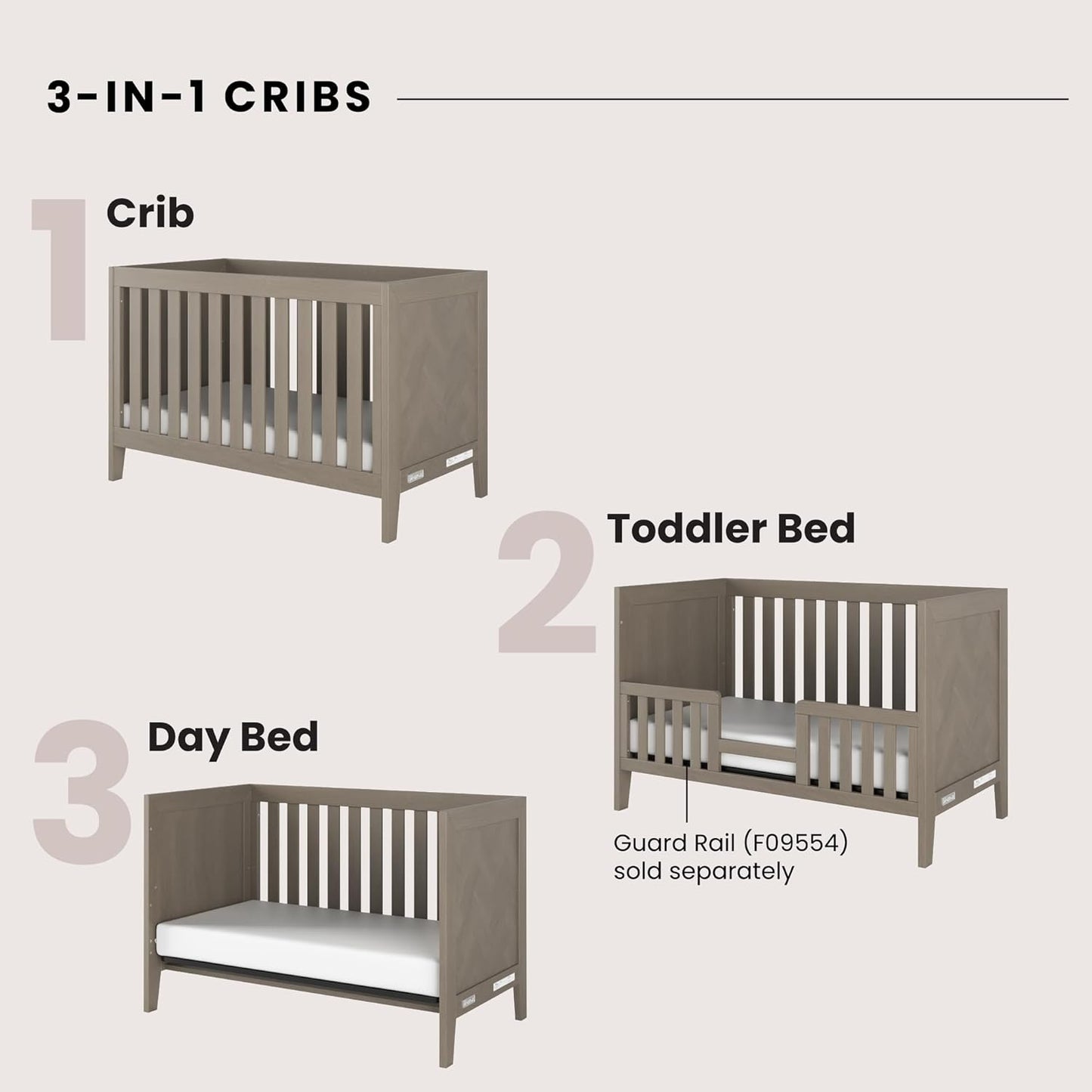 3-IN-1 CRIBS

1 Crib

2 Toddler Bed

Guard Rail (F09554) sold separately

3 Day Bed